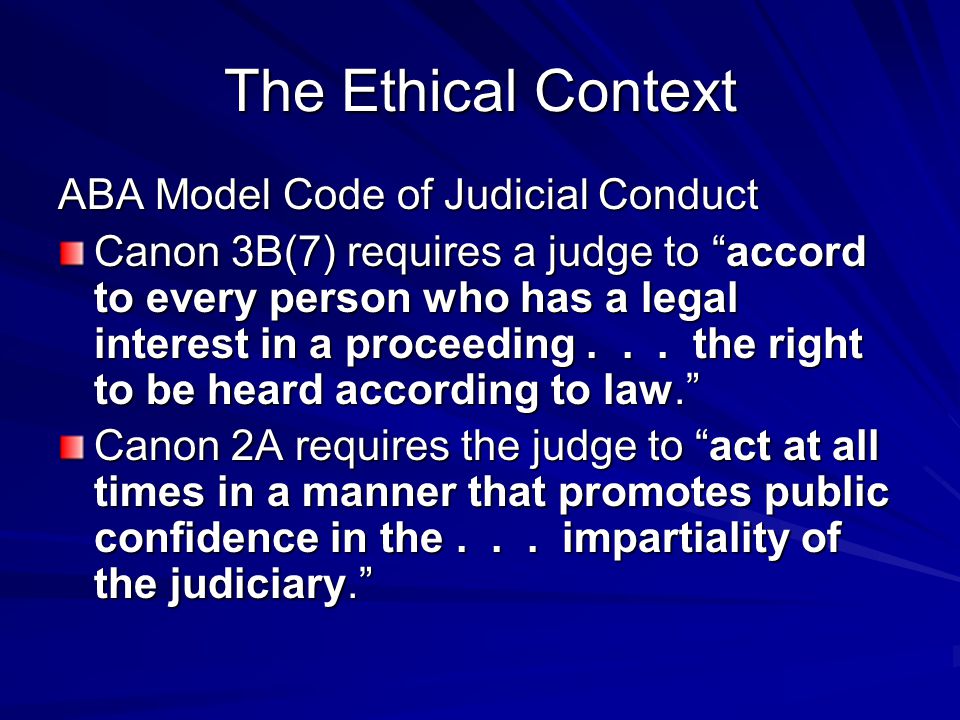 The Ethical Context

ABA Model Code of Judicial Conduct

Canon 3B(7) requires a judge to “accord to every person who has a legal interest in a proceeding . . . the right to be heard according to law.”

Canon 2A requires the judge to “act at all times in a manner that promotes public confidence in the . . . impartiality of the judiciary.”